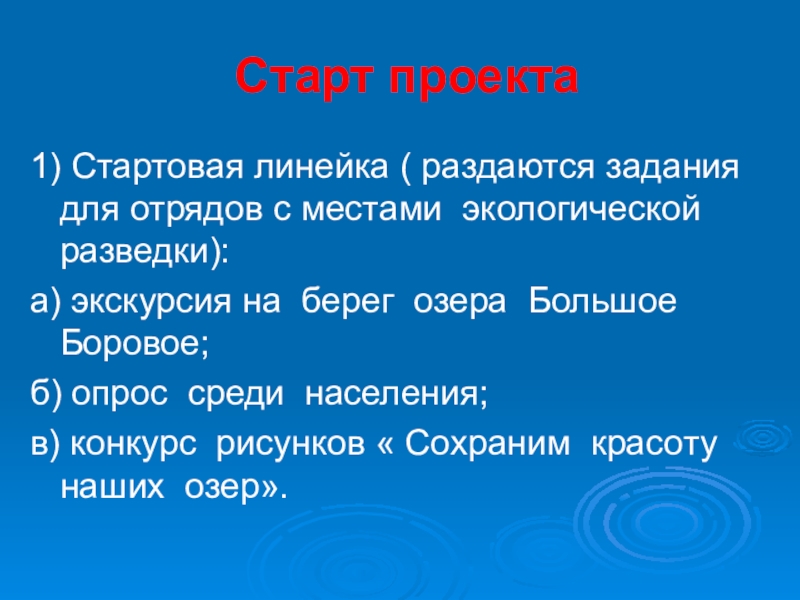 Старт проекта

1) Стартовая линейка ( раздаются задания для отрядов с местами экологической разведки):

а) экскурсия на берег озера Большое Боровое;

б) опрос среди населения;

в) конкурс рисунков « Сохраним красоту наших озер».